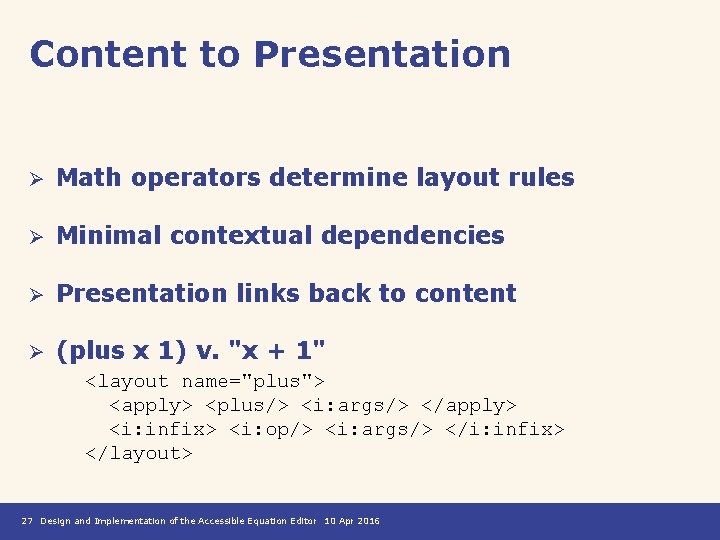 Content to Presentation

➢ Math operators determine layout rules

➢ Minimal contextual dependencies

➢ Presentation links back to content

➢ (plus x 1) v. "x + 1"

<layout name="plus">
<apply> <plus/> <i:args/> </apply>
<i:infix> <i:op/> <i:args/> </i:infix>
</layout>

27 Design and Implementation of the Accessible Equation Editor 10 Apr 2016